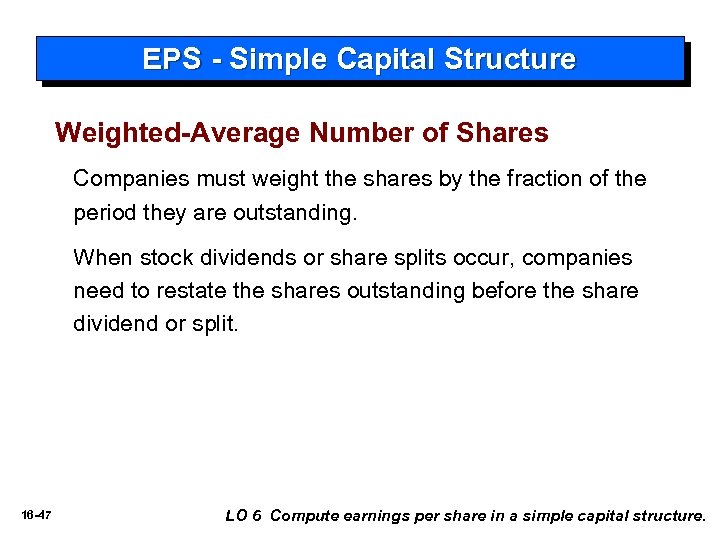 EPS - Simple Capital Structure

Weighted-Average Number of Shares

Companies must weight the shares by the fraction of the period they are outstanding.

When stock dividends or share splits occur, companies need to restate the shares outstanding before the share dividend or split.

16-47

LO 6 Compute earnings per share in a simple capital structure.